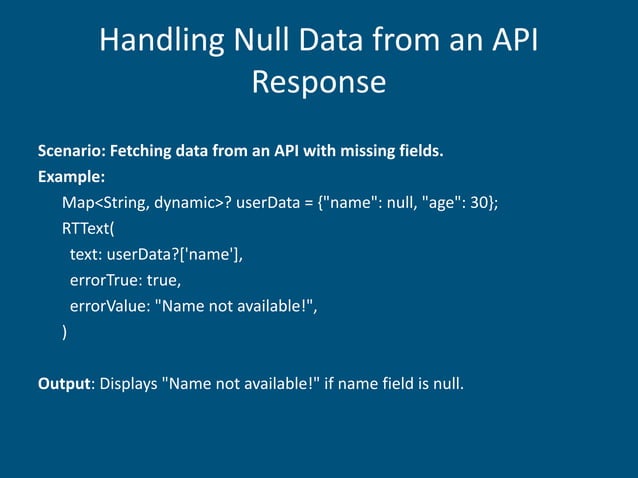 Handling Null Data from an API Response

Scenario: Fetching data from an API with missing fields.
Example:
Map<String, dynamic>? userData = {"name": null, "age": 30};
RTText(
text: userData?['name'],
errorTrue: true,
errorValue: "Name not available!",
)

Output: Displays "Name not available!" if name field is null.